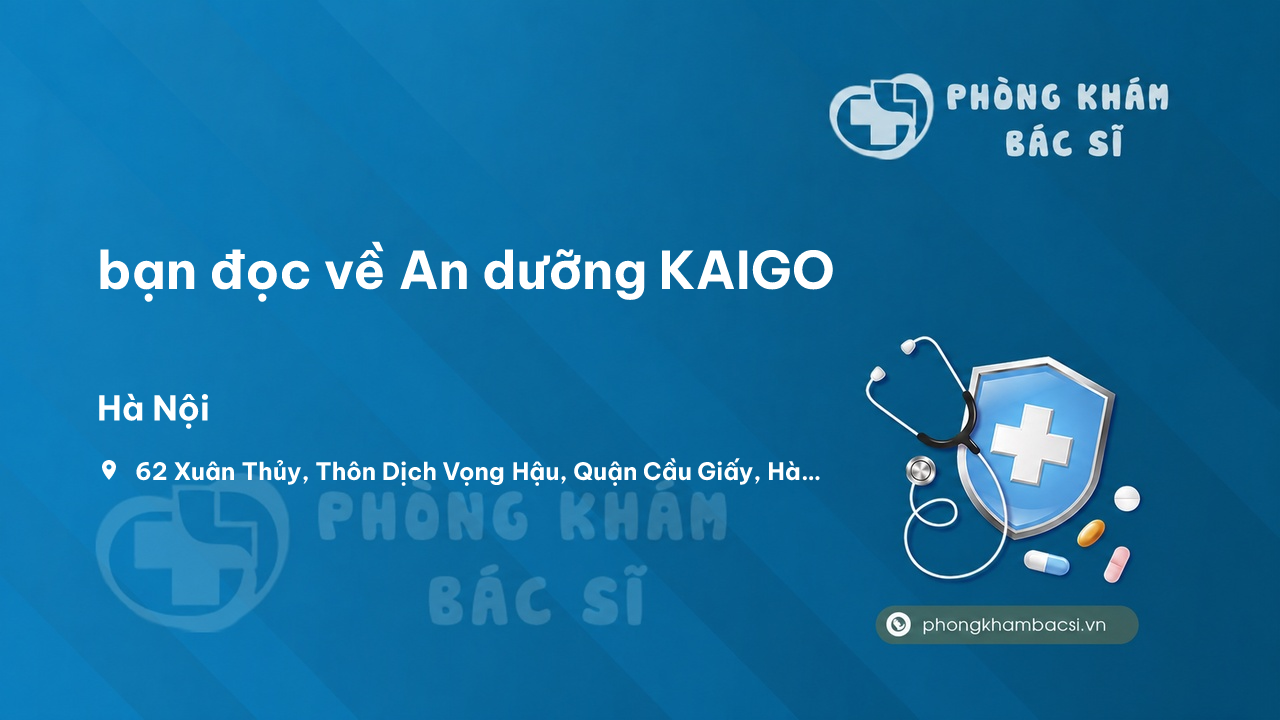 PHÒNG KHÁM BÁC SĨ

bạn đọc về An dưỡng KAIGO

Hà Nội

62 Xuân Thủy, Thôn Dịch Vọng Hậu, Quận Cầu Giấy, Hà...

PHÒNG KHÁM BÁC SĨ

phongkhambacsi.vn